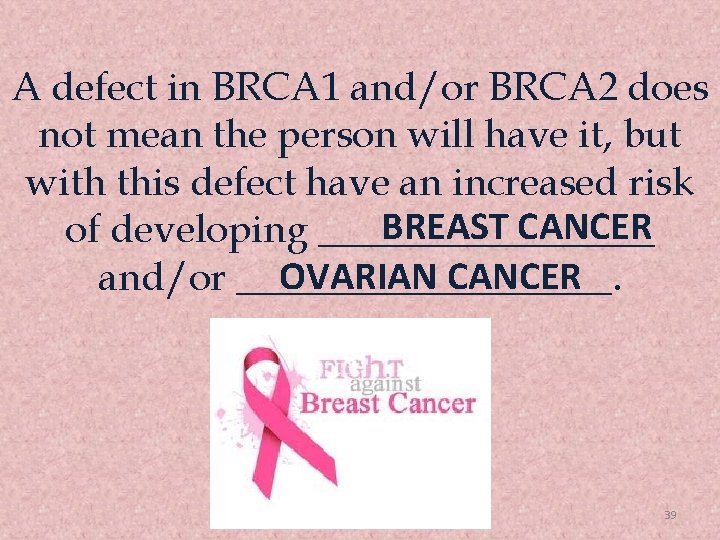 A defect in BRCA1 and/or BRCA2 does not mean the person will have it, but with this defect have an increased risk of developing BREAST CANCER and/or OVARIAN CANCER.

FIGhT against Breast Cancer

39